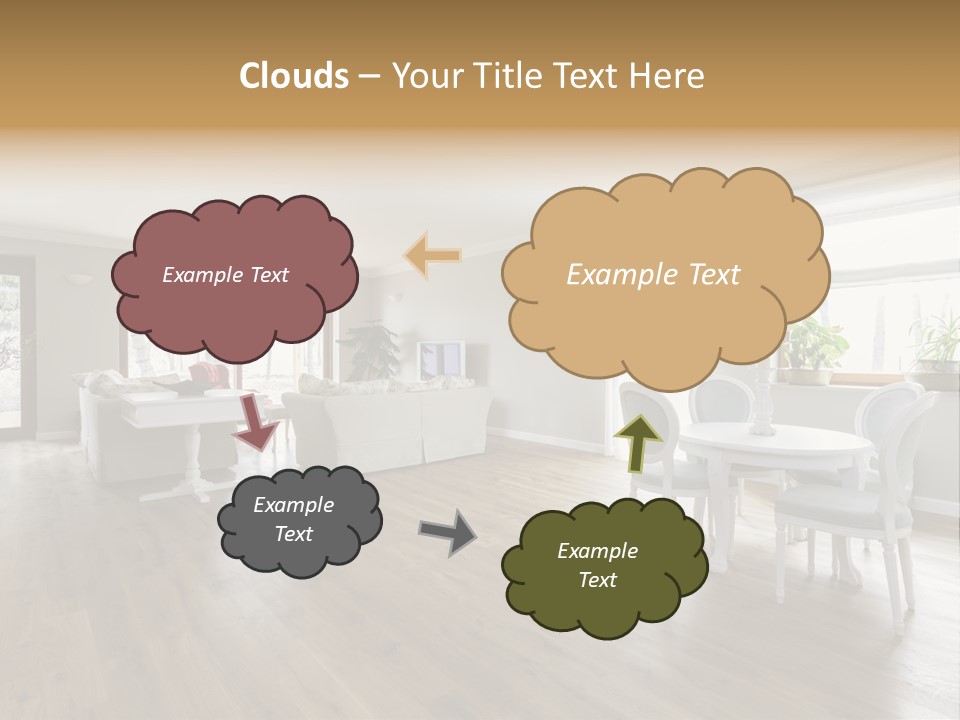 Clouds – Your Title Text Here

Example Text

Example Text

Example Text

Example Text